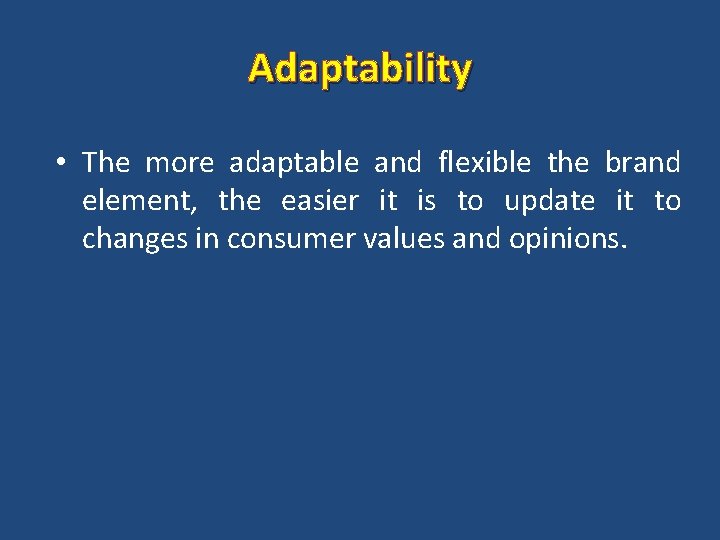 Adaptability

• The more adaptable and flexible the brand element, the easier it is to update it to changes in consumer values and opinions.